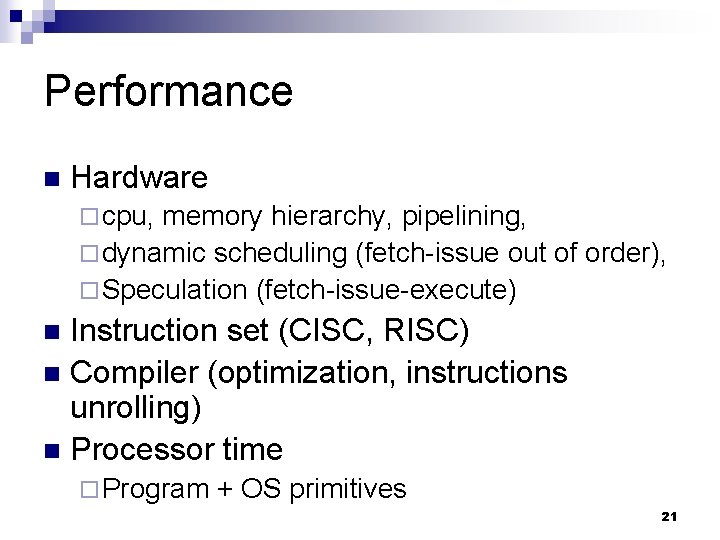 Performance

■ Hardware
□ cpu, memory hierarchy, pipelining,
□ dynamic scheduling (fetch-issue out of order),
□ Speculation (fetch-issue-execute)
■ Instruction set (CISC, RISC)
■ Compiler (optimization, instructions unrolling)
■ Processor time
□ Program + OS primitives

21